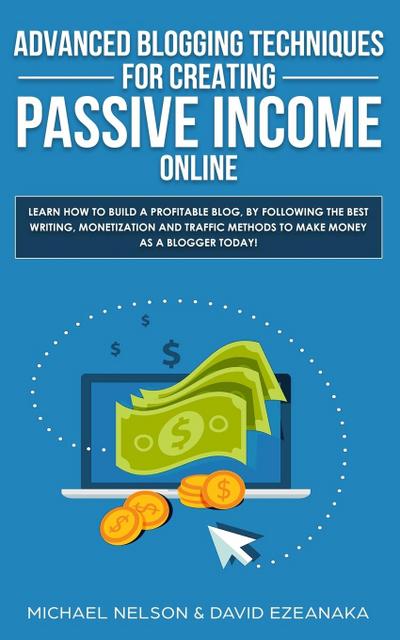 ADVANCED BLOGGING TECHNIQUES FOR CREATING PASSIVE INCOME ONLINE

LEARN HOW TO BUILD A PROFITABLE BLOG, BY FOLLOWING THE BEST WRITING, MONETIZATION AND TRAFFIC METHODS TO MAKE MONEY AS A BLOGGER TODAY!

$ $ $

$ $ $ $

MICHAEL NELSON & DAVID EZEANAKA